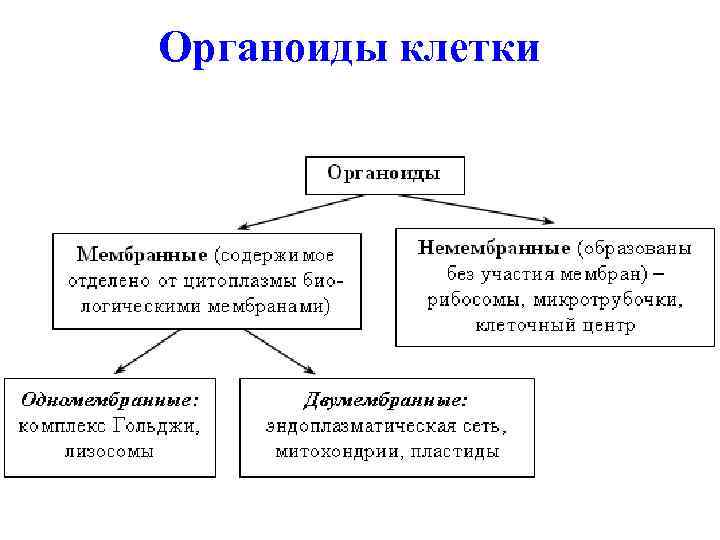 Органоиды клетки

Органоиды

Мембранные (содержимое отделено от цитоплазмы биологическими мембранами)

Немембранные (образованы без участия мембран) – рибосомы, микротрубочки, клеточный центр

Одномембранные: комплекс Гольджи, лизосомы

Двумембранные: эндоплазматическая сеть, митохондрии, пластиды